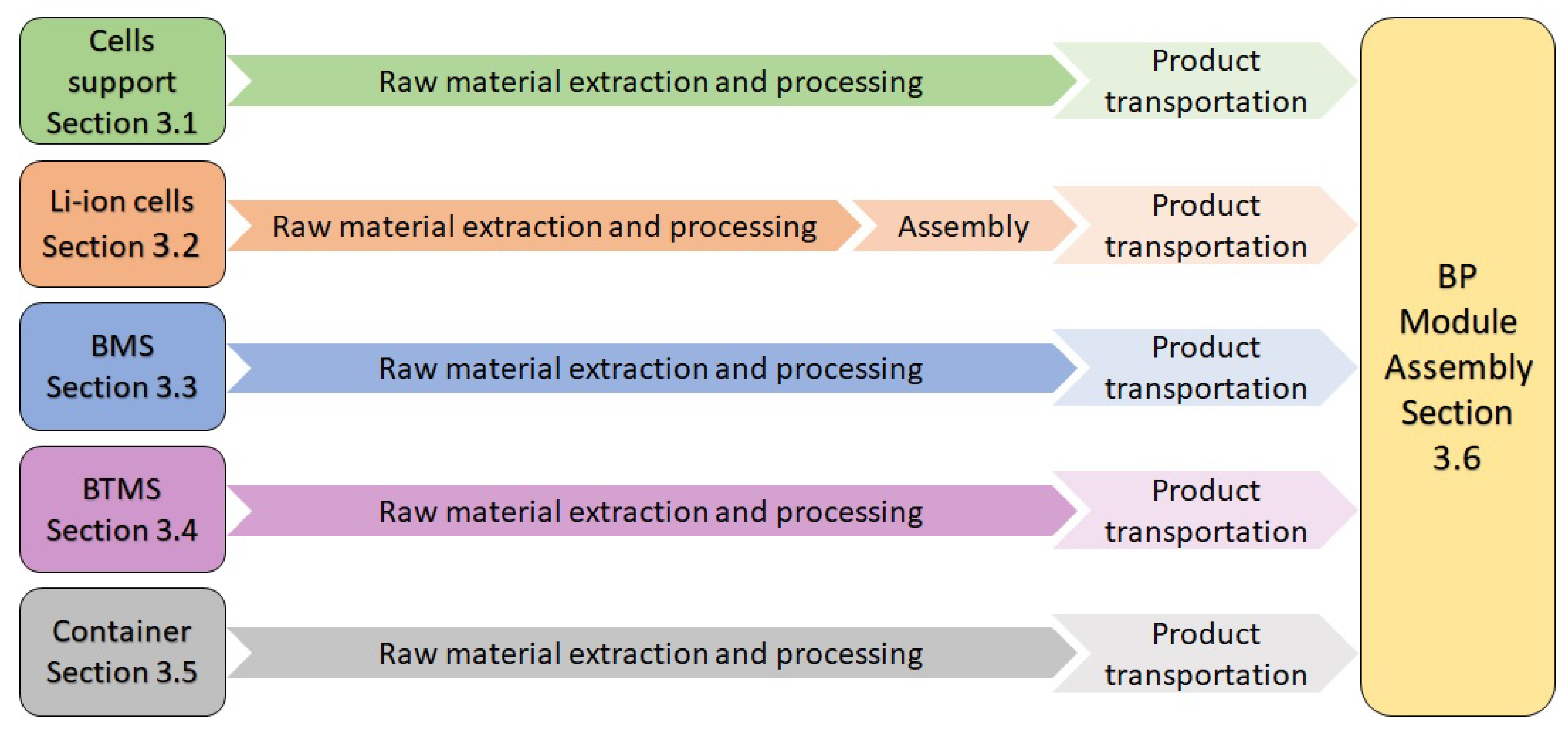 Cells support Section 3.1

Raw material extraction and processing

Product transportation

Li-ion cells Section 3.2

Raw material extraction and processing

Assembly

Product transportation

BMS Section 3.3

Raw material extraction and processing

Product transportation

BTMS Section 3.4

Raw material extraction and processing

Product transportation

Container Section 3.5

Raw material extraction and processing

Product transportation

BP Module Assembly Section 3.6